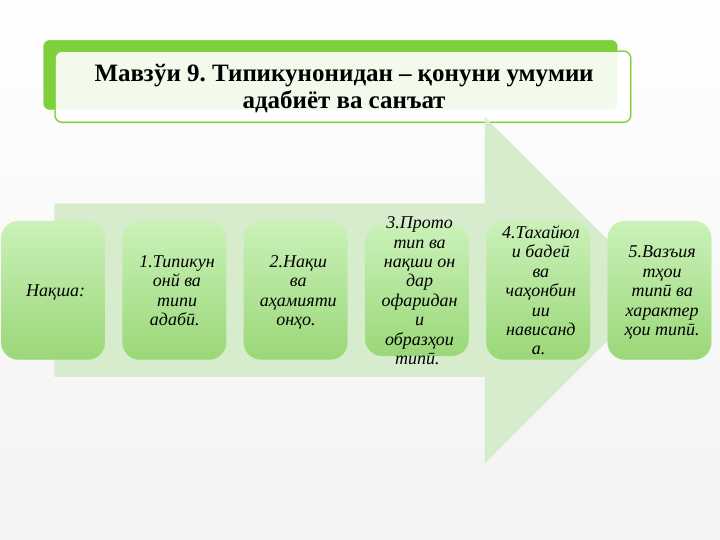 Мавзӯи 9. Типикунонидан – қонуни умумии адабиёт ва санъат

Нақша:

1.Типикунонӣ ва типи адабӣ.

2.Нақш ва аҳамияти онҳо.

3.Прототип ва нақши он дар офаридани образҳои типӣ.

4.Тахайюли бадеӣ ва чаҳонбинии нависанда.

5.Вазъиятҳои типӣ ва характерҳои типӣ.